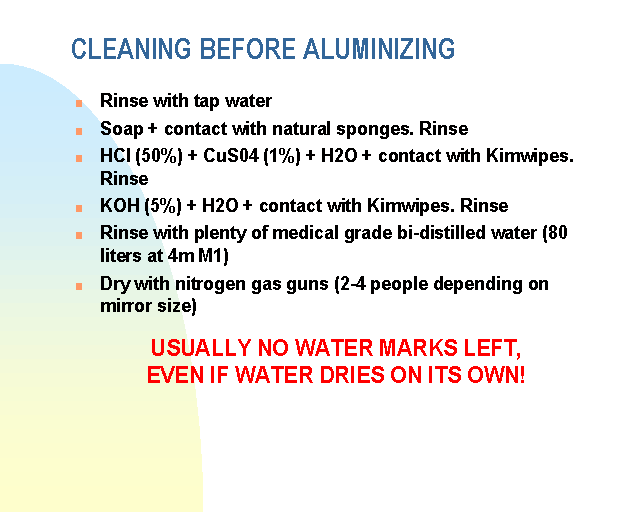 CLEANING BEFORE ALUMINIZING

- Rinse with tap water
- Soap + contact with natural sponges. Rinse
- HCl (50%) + CuS04 (1%) + H2O + contact with Kimwipes. Rinse
- KOH (5%) + H2O + contact with Kimwipes. Rinse
- Rinse with plenty of medical grade bi-distilled water (80 liters at 4m M1)
- Dry with nitrogen gas guns (2-4 people depending on mirror size)

USUALLY NO WATER MARKS LEFT, EVEN IF WATER DRIES ON ITS OWN!